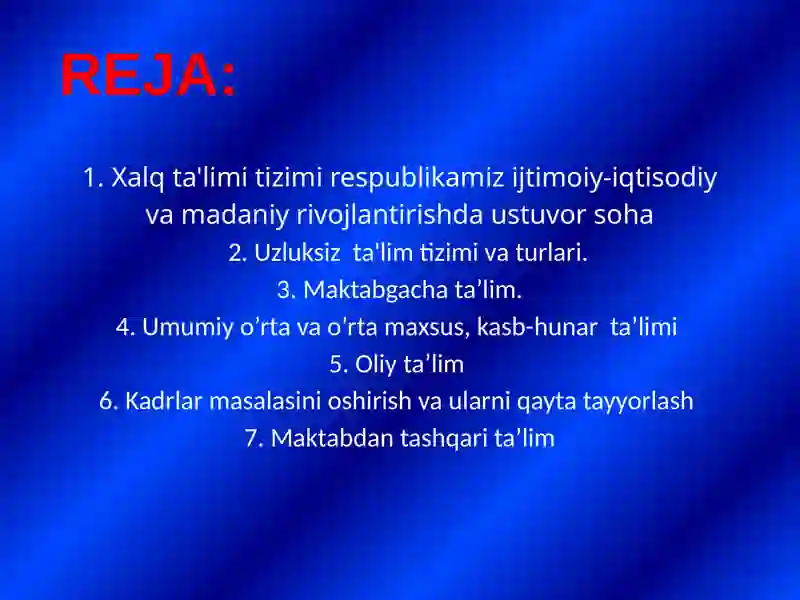 REJA:

1. Xalq ta'limi tizimi respublikamiz ijtimoiy-iqtisodiy va madaniy rivojlantirishda ustuvor soha

2. Uzluksiz ta'lim tizimi va turlari.

3. Maktabgacha ta’lim.

4. Umumiy o’rta va o’rta maxsus, kasb-hunar ta’limi

5. Oliy ta’lim

6. Kadrlar masalasini oshirish va ularni qayta tayyorlash

7. Maktabdan tashqari ta’lim